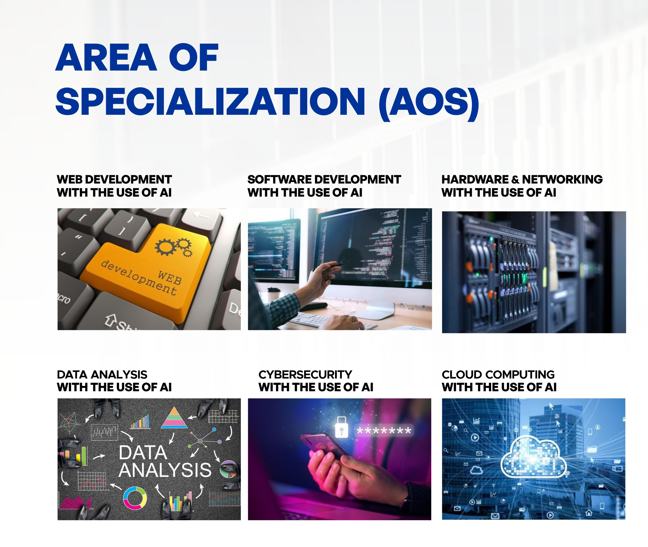 AREA OF SPECIALIZATION (AOS)

WEB DEVELOPMENT WITH THE USE OF AI

WEB development

SOFTWARE DEVELOPMENT WITH THE USE OF AI

HARDWARE & NETWORKING WITH THE USE OF AI

DATA ANALYSIS WITH THE USE OF AI

DATA ANALYSIS

CYBERSECURITY WITH THE USE OF AI

*******

CLOUD COMPUTING WITH THE USE OF AI